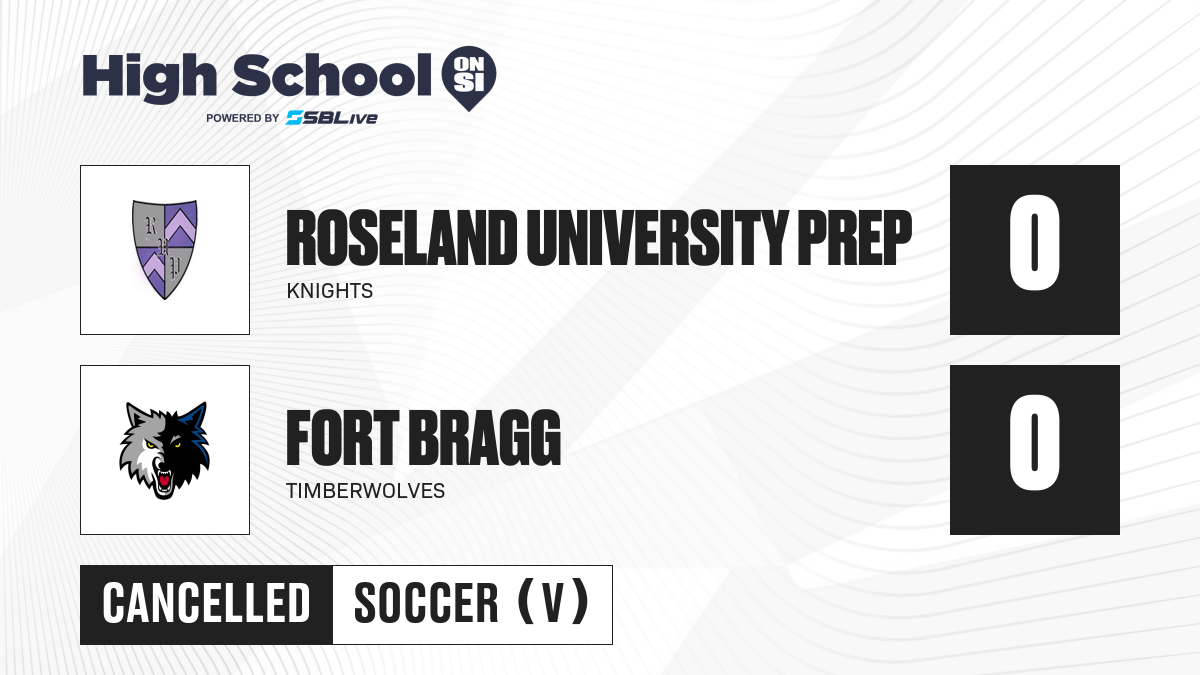 High School ON SI
POWERED BY SBLive

R U P

ROSELAND UNIVERSITY PREP
KNIGHTS

0

FORT BRAGG
TIMBERWOLVES

0

CANCELLED
SOCCER (V)